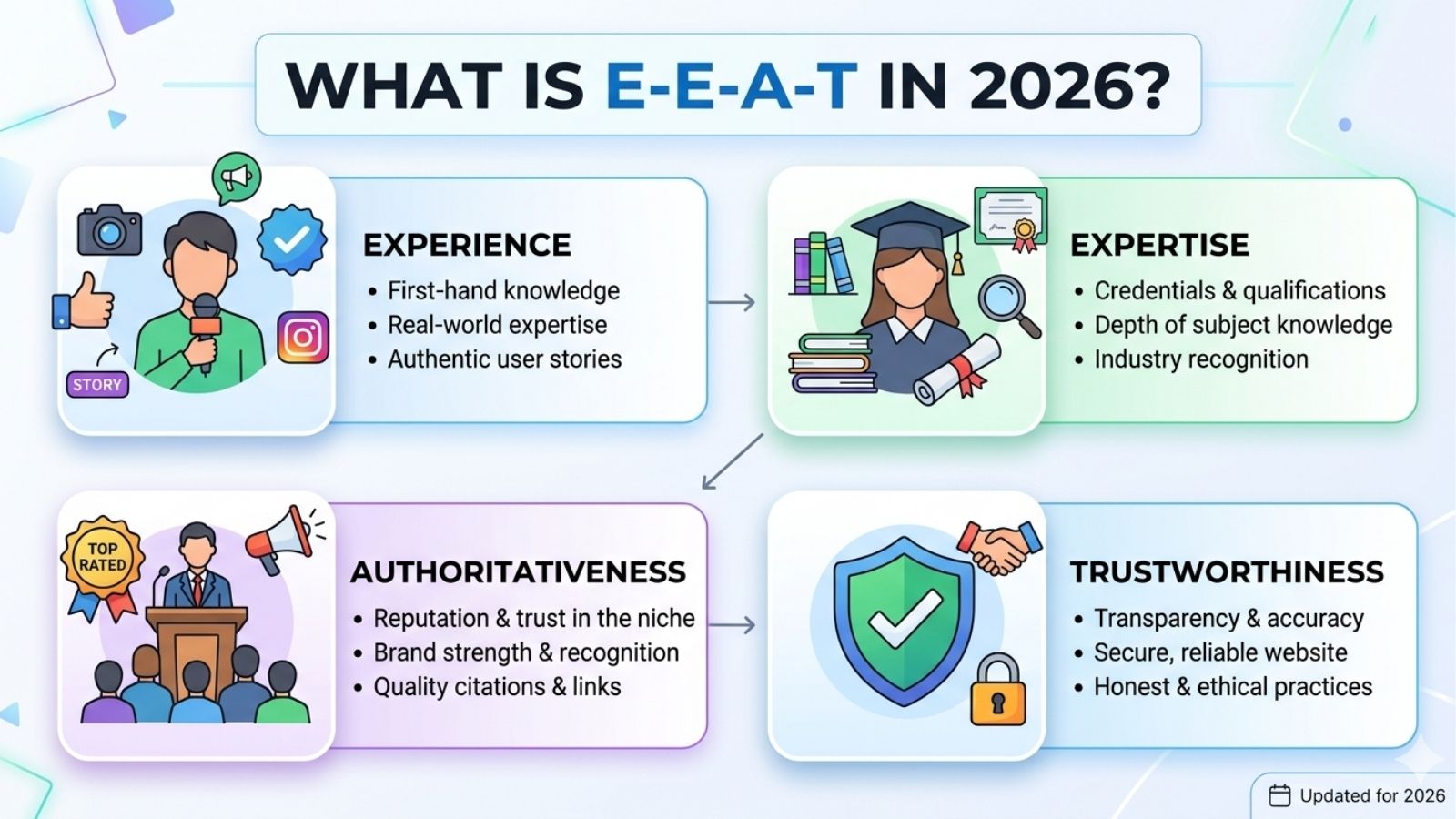 WHAT IS E-E-A-T IN 2026?

STORY

EXPERIENCE
• First-hand knowledge
• Real-world expertise
• Authentic user stories

EXPERTISE
• Credentials & qualifications
• Depth of subject knowledge
• Industry recognition

TOP RATED

AUTHORITATIVENESS
• Reputation & trust in the niche
• Brand strength & recognition
• Quality citations & links

TRUSTWORTHINESS
• Transparency & accuracy
• Secure, reliable website
• Honest & ethical practices

Updated for 2026